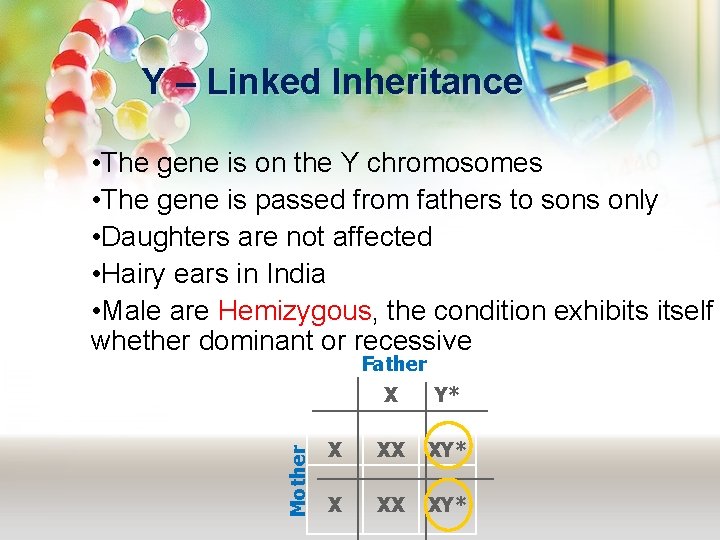 Y – Linked Inheritance

•The gene is on the Y chromosomes

•The gene is passed from fathers to sons only

•Daughters are not affected

•Hairy ears in India

•Male are Hemizygous, the condition exhibits itself whether dominant or recessive

Father

Mother

| | X | Y* |
|---|---|---|
| X | XX | XY* |
| X | XX | XY* |